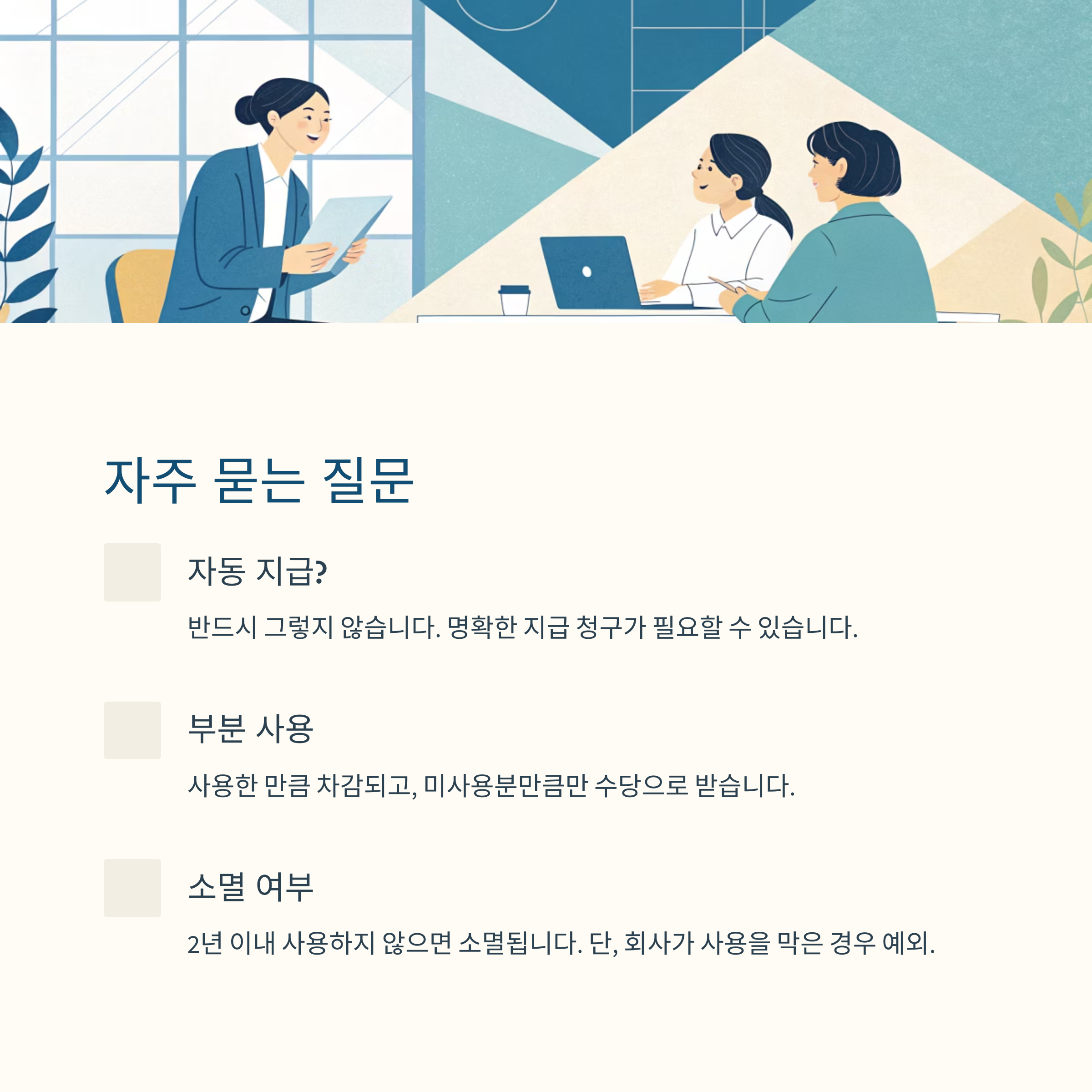 자주 묻는 질문

자동 지급?

반드시 그렇지 않습니다. 명확한 지급 청구가 필요할 수 있습니다.

부분 사용

사용한 만큼 차감되고, 미사용분만큼만 수당으로 받습니다.

소멸 여부

2년 이내 사용하지 않으면 소멸됩니다. 단, 회사가 사용을 막은 경우 예외.